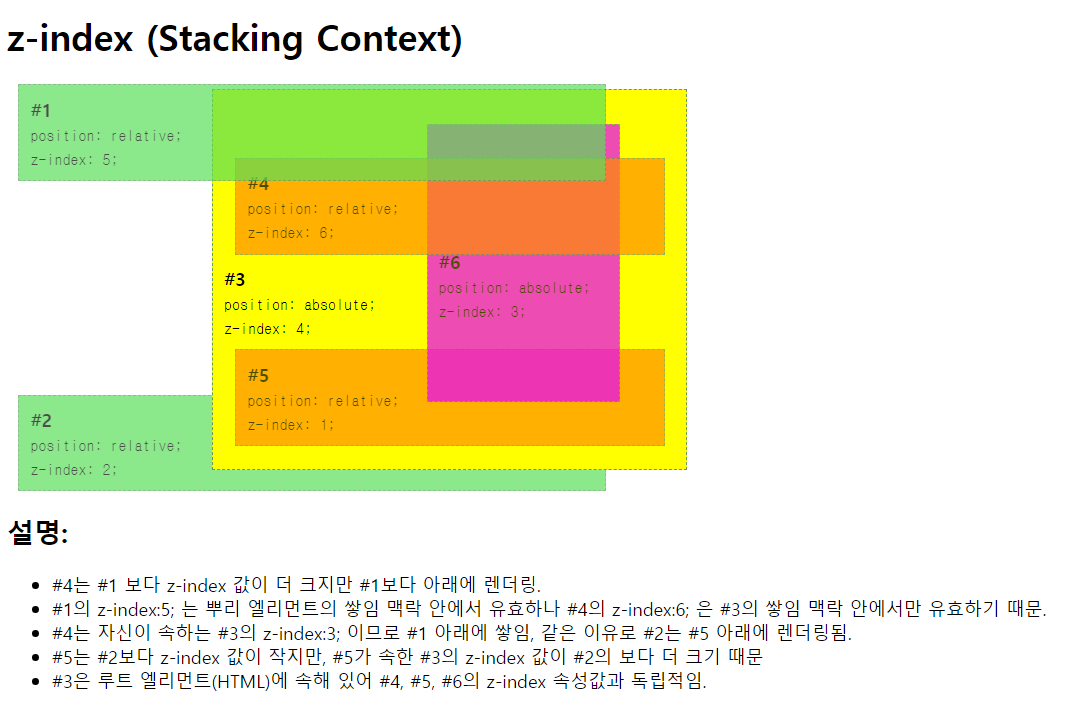 z-index (Stacking Context)

#1
position: relative;
z-index: 5;

#4
position: relative;
z-index: 6;

#3
position: absolute;
z-index: 4;

#6
position: absolute;
z-index: 3;

#5
position: relative;
z-index: 1;

#2
position: relative;
z-index: 2;

설명:

- #4는 #1 보다 z-index 값이 더 크지만 #1보다 아래에 렌더링.
- #1의 z-index:5; 는 뿌리 엘리먼트의 쌓임 맥락 안에서 유효하나 #4의 z-index:6; 은 #3의 쌓임 맥락 안에서만 유효하기 때문.
- #4는 자신이 속하는 #3의 z-index:3; 이므로 #1 아래에 쌓임, 같은 이유로 #2는 #5 아래에 렌더링됨.
- #5는 #2보다 z-index 값이 작지만, #5가 속한 #3의 z-index 값이 #2의 보다 더 크기 때문
- #3은 루트 엘리먼트(HTML)에 속해 있어 #4, #5, #6의 z-index 속성값과 독립적임.